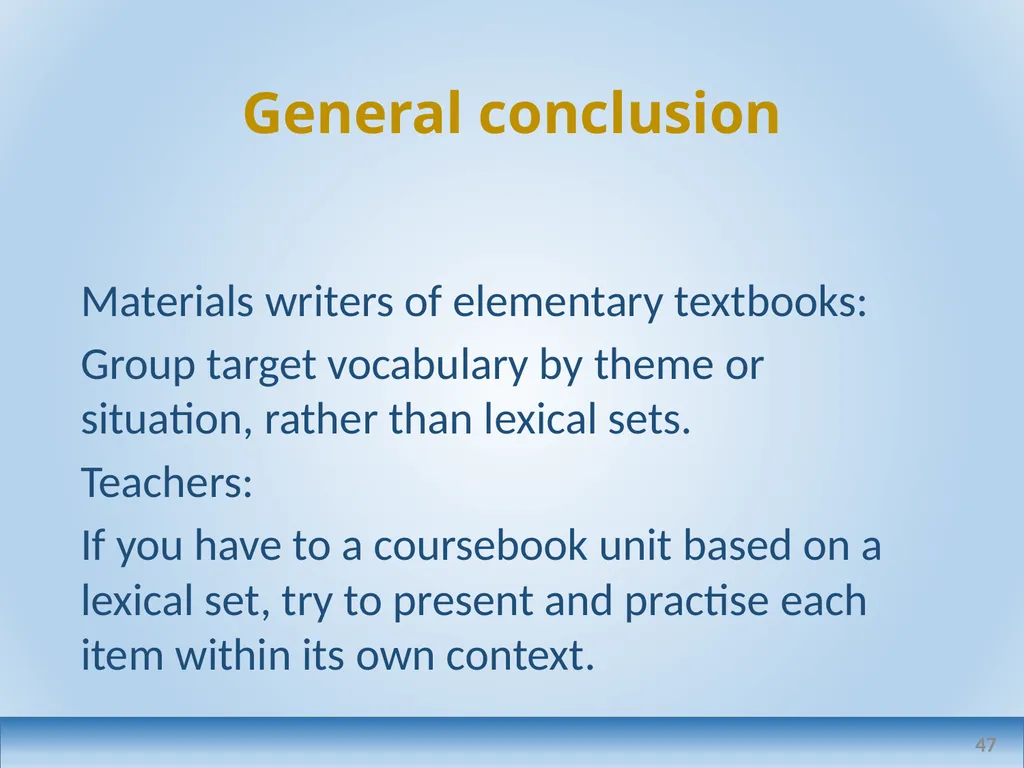 General conclusion

Materials writers of elementary textbooks:

Group target vocabulary by theme or situation, rather than lexical sets.

Teachers:

If you have to a coursebook unit based on a lexical set, try to present and practise each item within its own context.

47